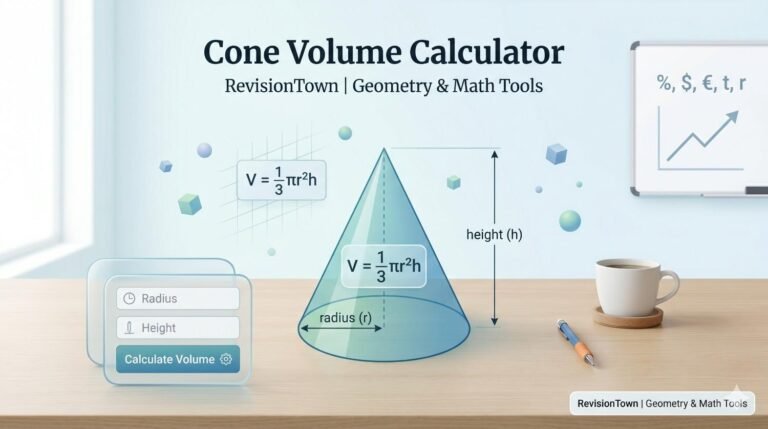 Cone Volume Calculator

RevisionTown | Geometry & Math Tools

%, $, €, t, r

$V = \frac{1}{3}\pi r^2 h$

$V = \frac{1}{3}\pi r^2 h$

height (h)

radius (r)

Radius

Height

Calculate Volume

RevisionTown | Geometry & Math Tools